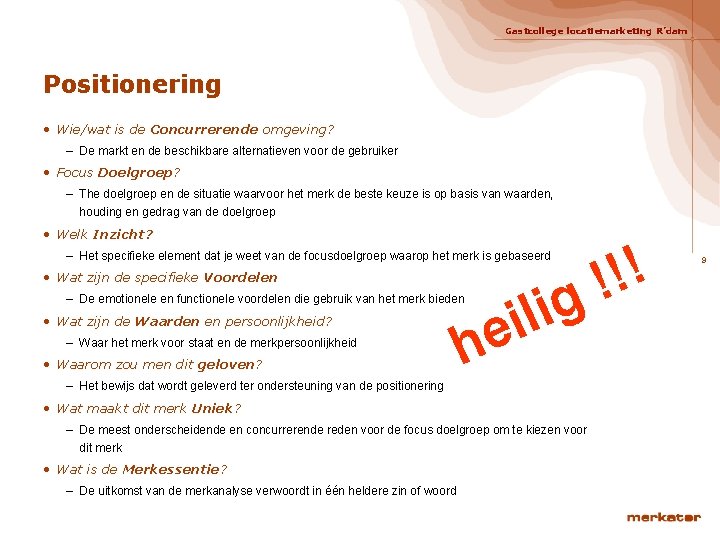 Gastcollege locatiemarketing R'dam

Positionering

• Wie/wat is de Concurrerende omgeving?
– De markt en de beschikbare alternatieven voor de gebruiker
• Focus Doelgroep?
– The doelgroep en de situatie waarvoor het merk de beste keuze is op basis van waarden, houding en gedrag van de doelgroep
• Welk Inzicht?
– Het specifieke element dat je weet van de focusdoelgroep waarop het merk is gebaseerd
• Wat zijn de specifieke Voordelen
– De emotionele en functionele voordelen die gebruik van het merk bieden
• Wat zijn de Waarden en persoonlijkheid?
– Waar het merk voor staat en de merkpersoonlijkheid
• Waarom zou men dit geloven?
– Het bewijs dat wordt geleverd ter ondersteuning van de positionering
• Wat maakt dit merk Uniek?
– De meest onderscheidende en concurrerende reden voor de focus doelgroep om te kiezen voor dit merk
• Wat is de Merkessentie?
– De uitkomst van de merkanalyse verwoordt in één heldere zin of woord

heilig !!!

9

merkator